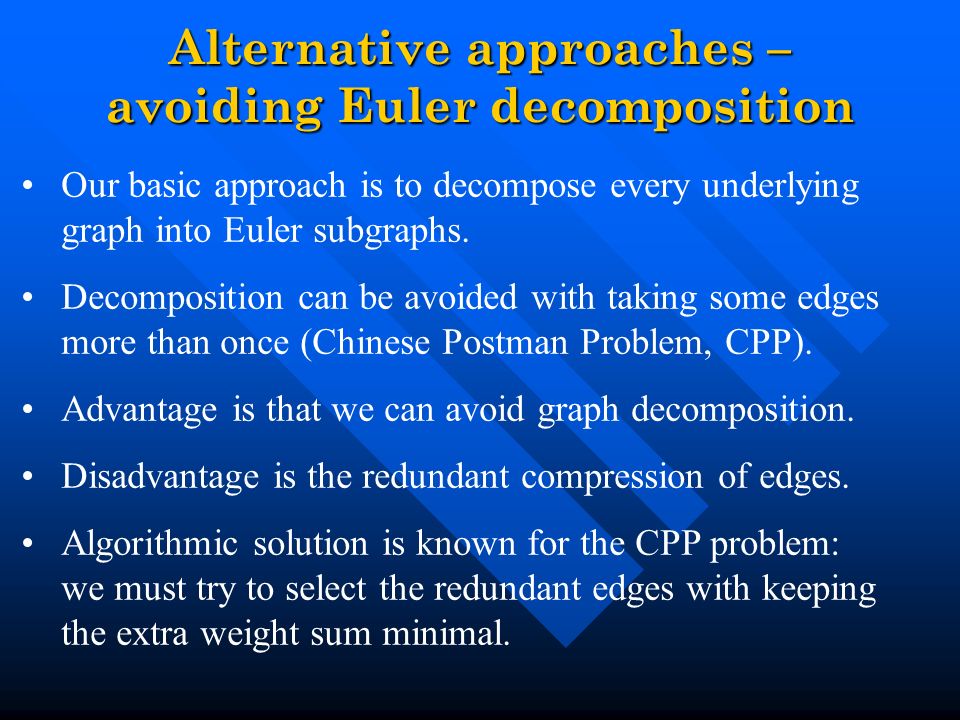 Alternative approaches – avoiding Euler decomposition

• Our basic approach is to decompose every underlying graph into Euler subgraphs.

• Decomposition can be avoided with taking some edges more than once (Chinese Postman Problem, CPP).

• Advantage is that we can avoid graph decomposition.

• Disadvantage is the redundant compression of edges.

• Algorithmic solution is known for the CPP problem: we must try to select the redundant edges with keeping the extra weight sum minimal.